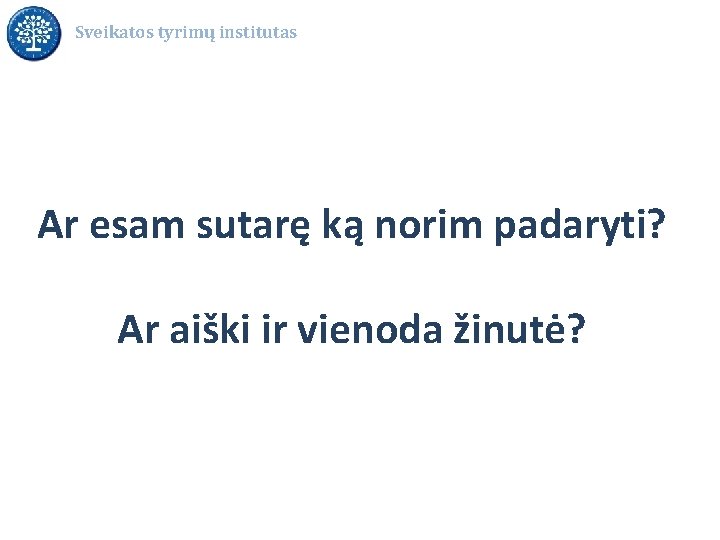 Sveikatos tyrimų institutas

Ar esam sutarę ką norim padaryti?

Ar aiški ir vienoda žinutė?